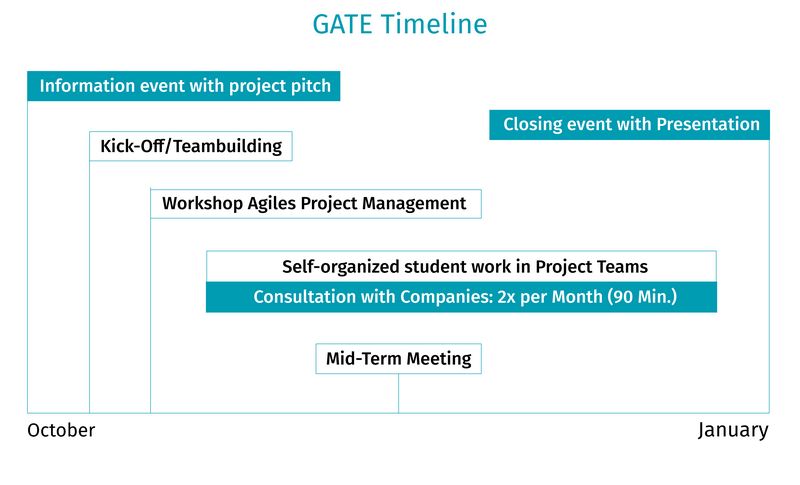 GATE Timeline

Information event with project pitch

Closing event with Presentation

Kick-Off/Teambuilding

Workshop Agiles Project Management

Self-organized student work in Project Teams

Consultation with Companies: 2x per Month (90 Min.)

Mid-Term Meeting

October

January